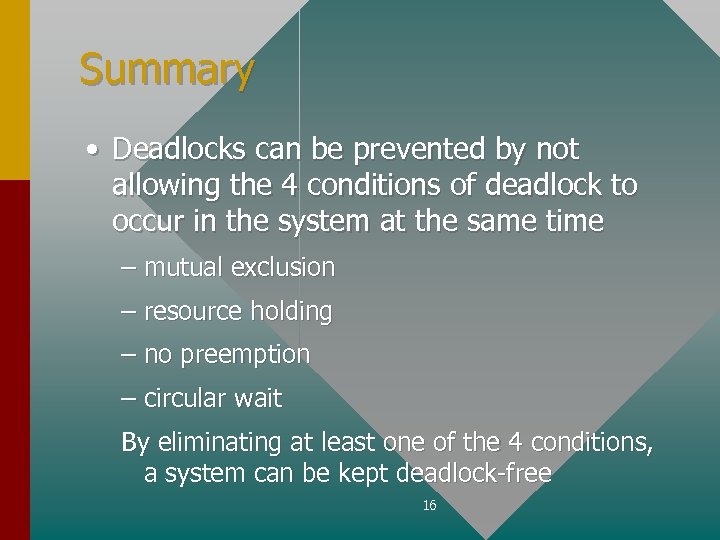 Summary

• Deadlocks can be prevented by not allowing the 4 conditions of deadlock to occur in the system at the same time

– mutual exclusion

– resource holding

– no preemption

– circular wait

By eliminating at least one of the 4 conditions, a system can be kept deadlock-free

16